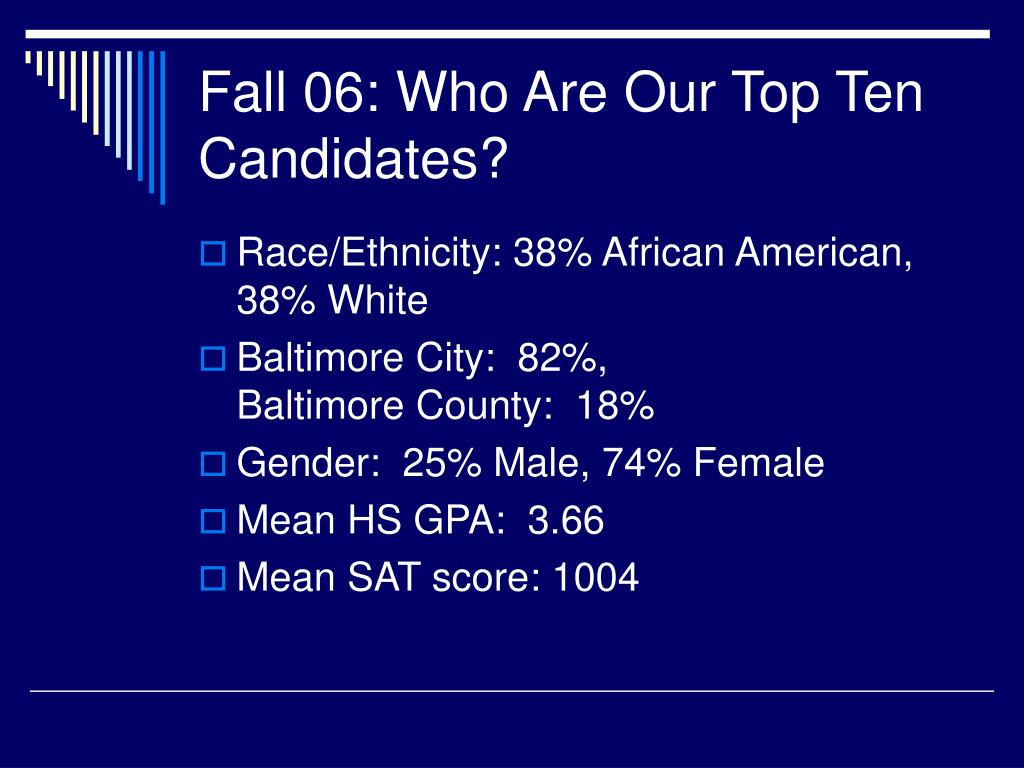 Fall 06: Who Are Our Top Ten Candidates?

Race/Ethnicity: 38% African American, 38% White

Baltimore City: 82%,
Baltimore County: 18%

Gender: 25% Male, 74% Female

Mean HS GPA: 3.66

Mean SAT score: 1004